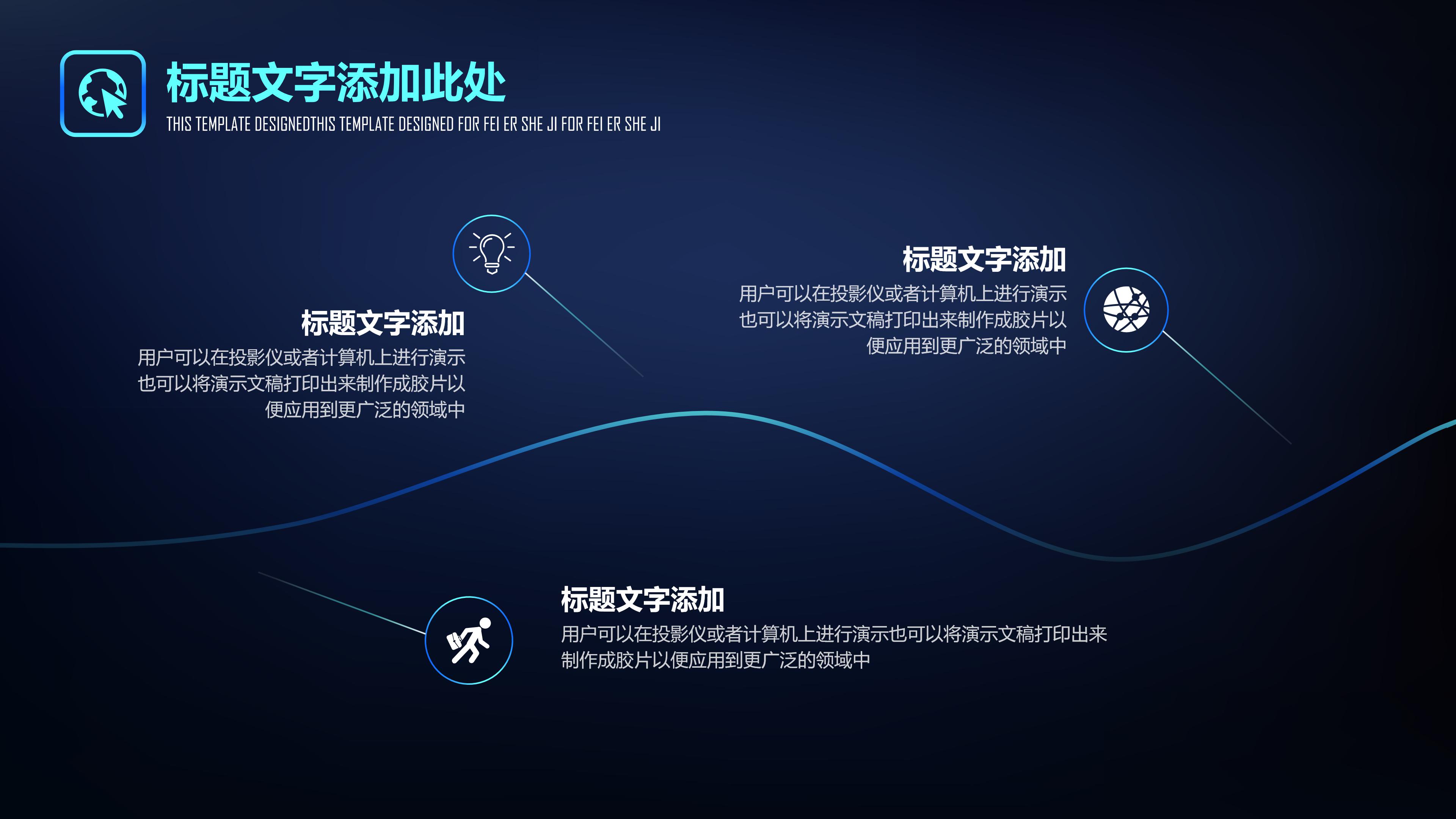 标题文字添加此处

THIS TEMPLATE DESIGNEDTHIS TEMPLATE DESIGNED FOR FEI ER SHE JI FOR FEI ER SHE JI

标题文字添加

用户可以在投影仪或者计算机上进行演示也可以将演示文稿打印出来制作成胶片以便应用到更广泛的领域中

标题文字添加

用户可以在投影仪或者计算机上进行演示也可以将演示文稿打印出来制作成胶片以便应用到更广泛的领域中

标题文字添加

用户可以在投影仪或者计算机上进行演示也可以将演示文稿打印出来制作成胶片以便应用到更广泛的领域中